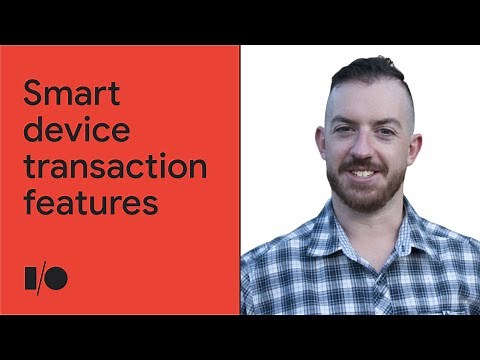 Smart device transaction features

I/O